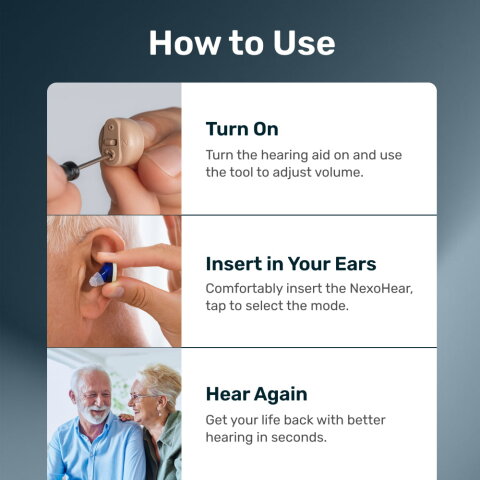 How to Use

Turn On

Turn the hearing aid on and use the tool to adjust volume.

Insert in Your Ears

Comfortably insert the NexoHear, tap to select the mode.

Hear Again

Get your life back with better hearing in seconds.